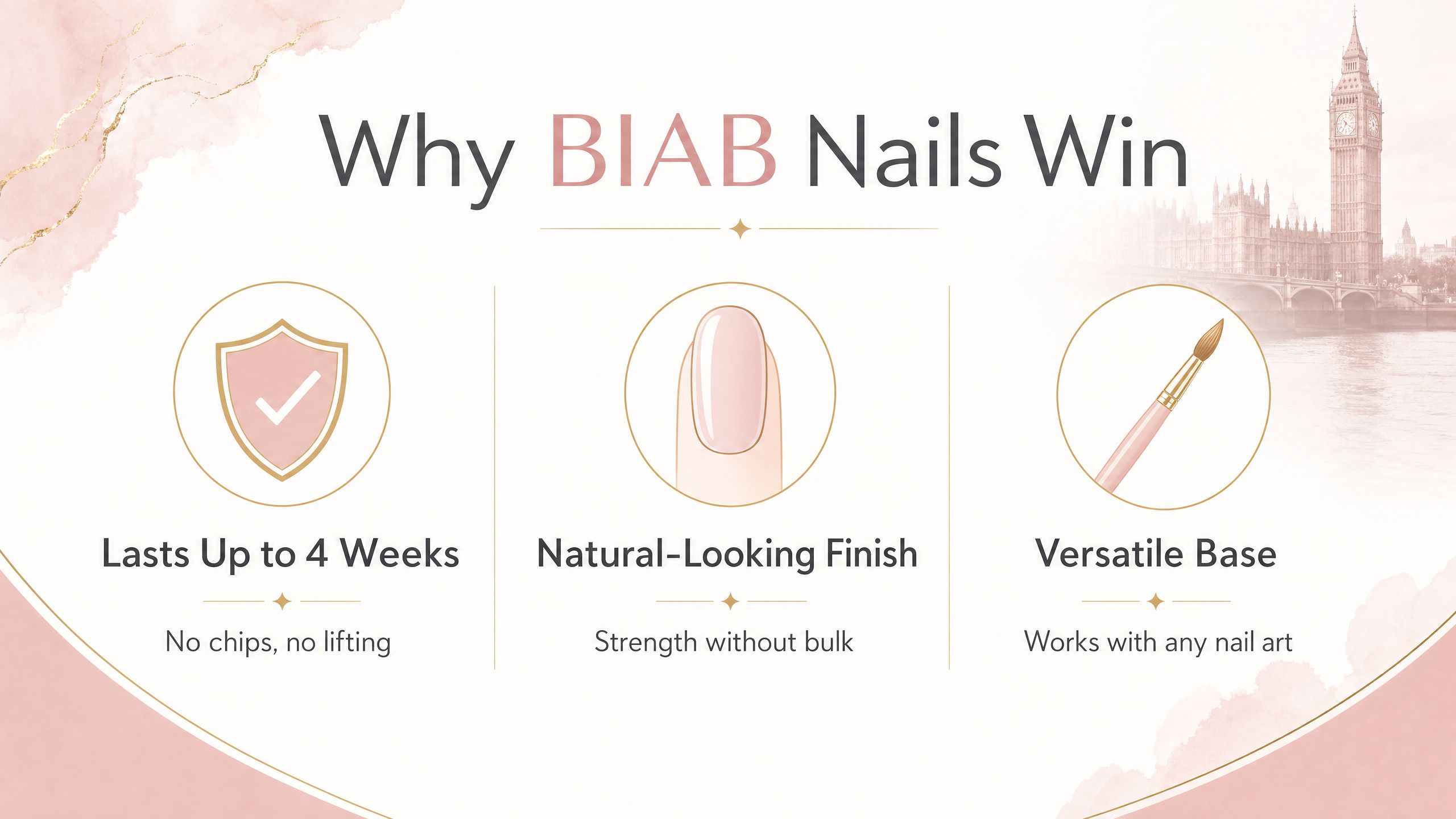 Why BIAB Nails Win

Lasts Up to 4 Weeks

No chips, no lifting

Natural-Looking Finish

Strength without bulk

Versatile Base

Works with any nail art